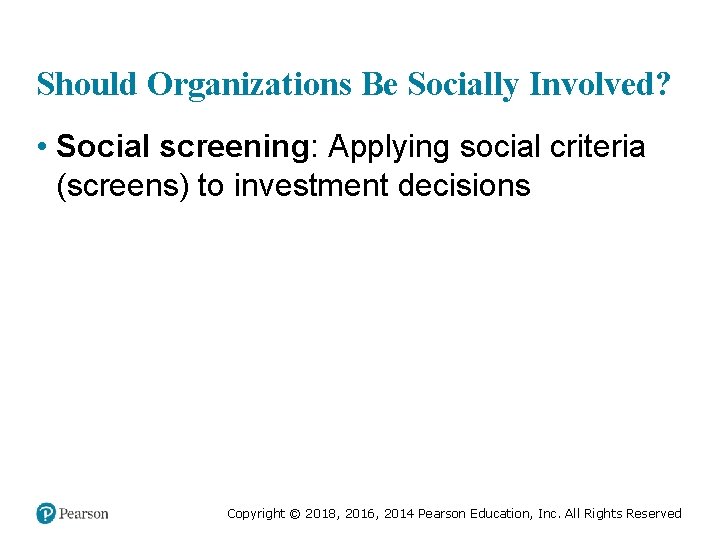 Should Organizations Be Socially Involved?

• Social screening: Applying social criteria (screens) to investment decisions

Pearson

Copyright © 2018, 2016, 2014 Pearson Education, Inc. All Rights Reserved